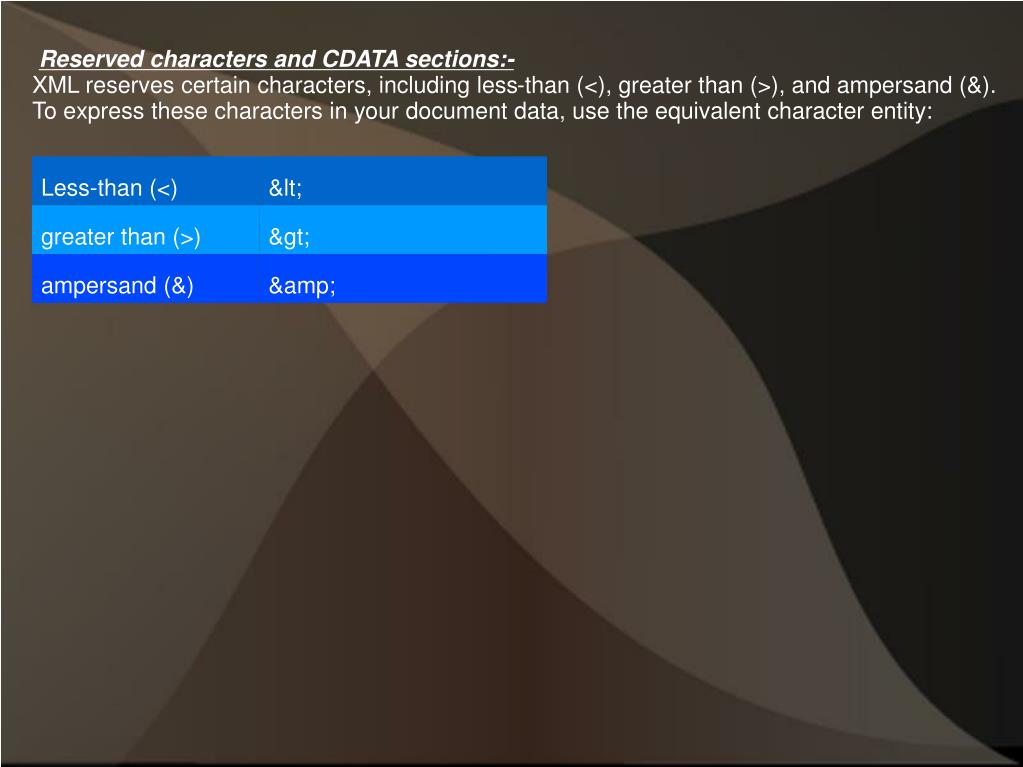 Reserved characters and CDATA sections:-
XML reserves certain characters, including less-than (<), greater than (>), and ampersand (&). To express these characters in your document data, use the equivalent character entity:

| Less-than (<) | &lt; |
|---|---|
| greater than (>) | &gt; |
| ampersand (&) | &amp; |